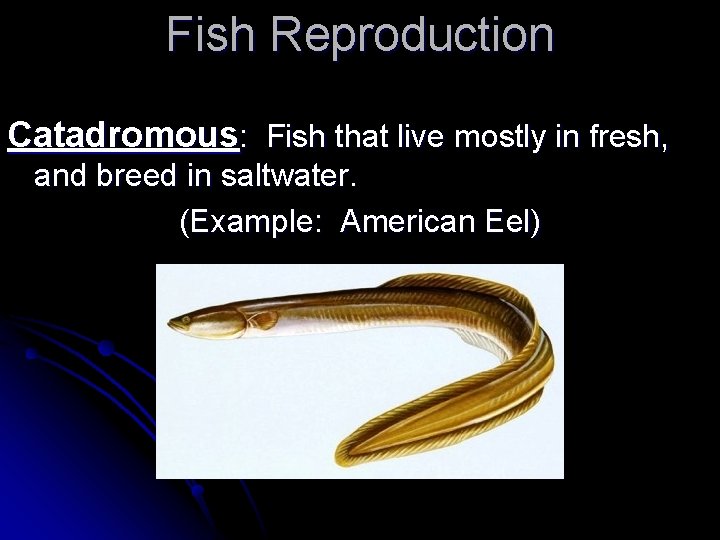 Fish Reproduction

Catadromous: Fish that live mostly in fresh, and breed in saltwater.

(Example: American Eel)